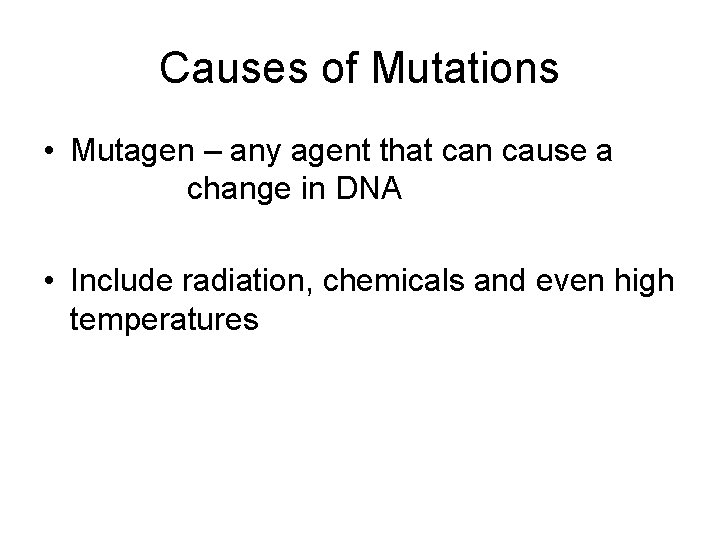 Causes of Mutations

• Mutagen – any agent that can cause a change in DNA

• Include radiation, chemicals and even high temperatures